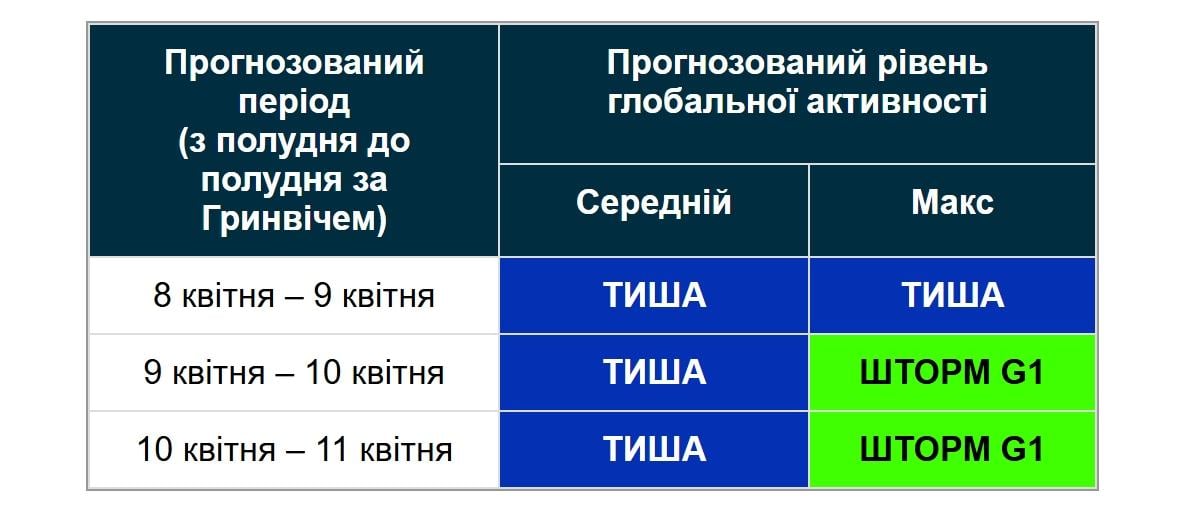 | Прогнозований період (з полудня до полудня за Гринвічем) | Прогнозований рівень глобальної активності | |
|---|---|---|
| | Середній | Макс |
| 8 квітня – 9 квітня | ТИША | ТИША |
| 9 квітня – 10 квітня | ТИША | ШТОРМ G1 |
| 10 квітня – 11 квітня | ТИША | ШТОРМ G1 |